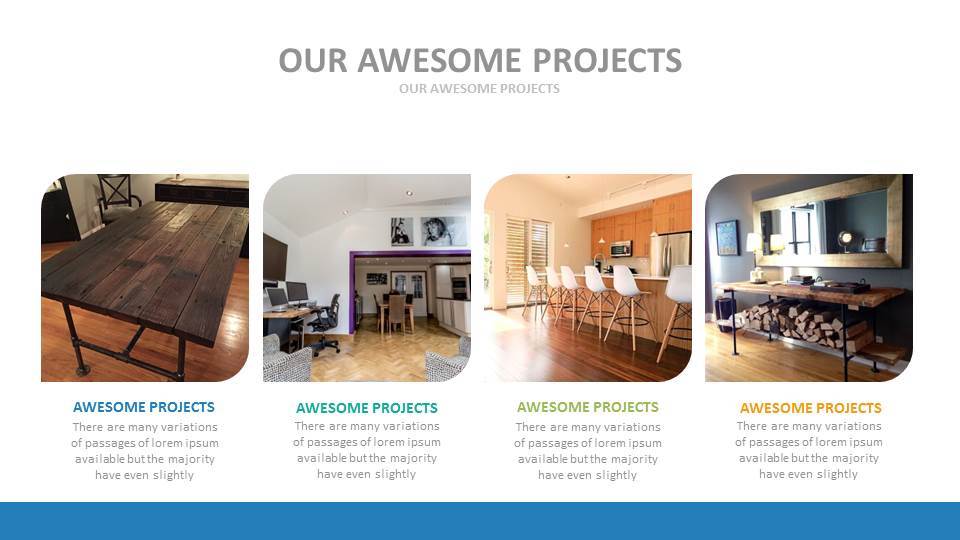 OUR AWESOME PROJECTS
OUR AWESOME PROJECTS

AWESOME PROJECTS
There are many variations of passages of lorem ipsum available but the majority have even slightly

AWESOME PROJECTS
There are many variations of passages of lorem ipsum available but the majority have even slightly

AWESOME PROJECTS
There are many variations of passages of lorem ipsum available but the majority have even slightly

AWESOME PROJECTS
There are many variations of passages of lorem ipsum available but the majority have even slightly